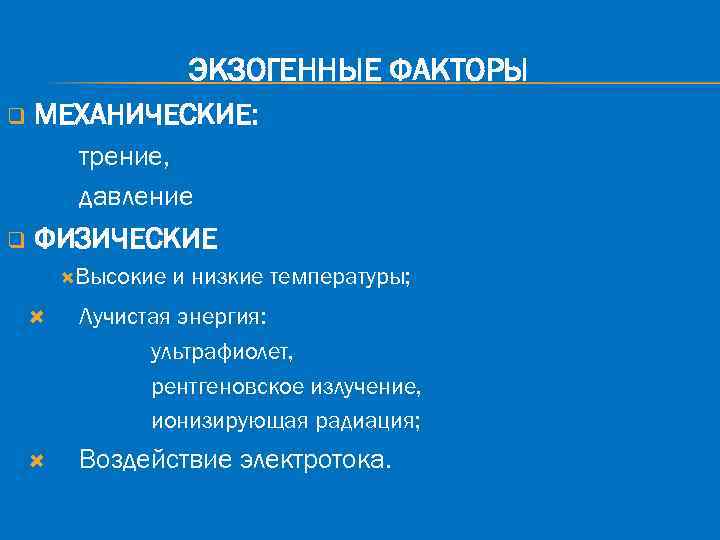 ЭКЗОГЕННЫЕ ФАКТОРЫ

МЕХАНИЧЕСКИЕ:

трение,

давление

ФИЗИЧЕСКИЕ

Высокие и низкие температуры;

Лучистая энергия:

ультрафиолет,

рентгеновское излучение,

ионизирующая радиация;

Воздействие электротока.